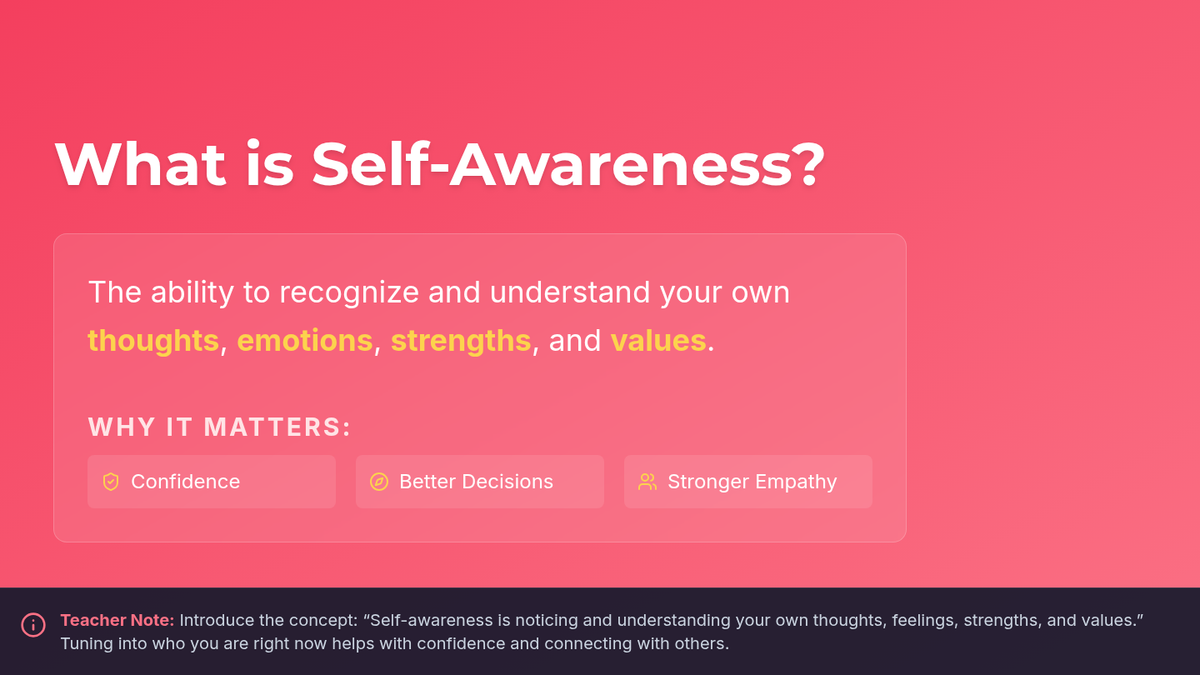 What is Self-Awareness?

The ability to recognize and understand your own thoughts, emotions, strengths, and values.

WHY IT MATTERS:

Confidence

Better Decisions

Stronger Empathy

Teacher Note: Introduce the concept: “Self-awareness is noticing and understanding your own thoughts, feelings, strengths, and values.” Tuning into who you are right now helps with confidence and connecting with others.